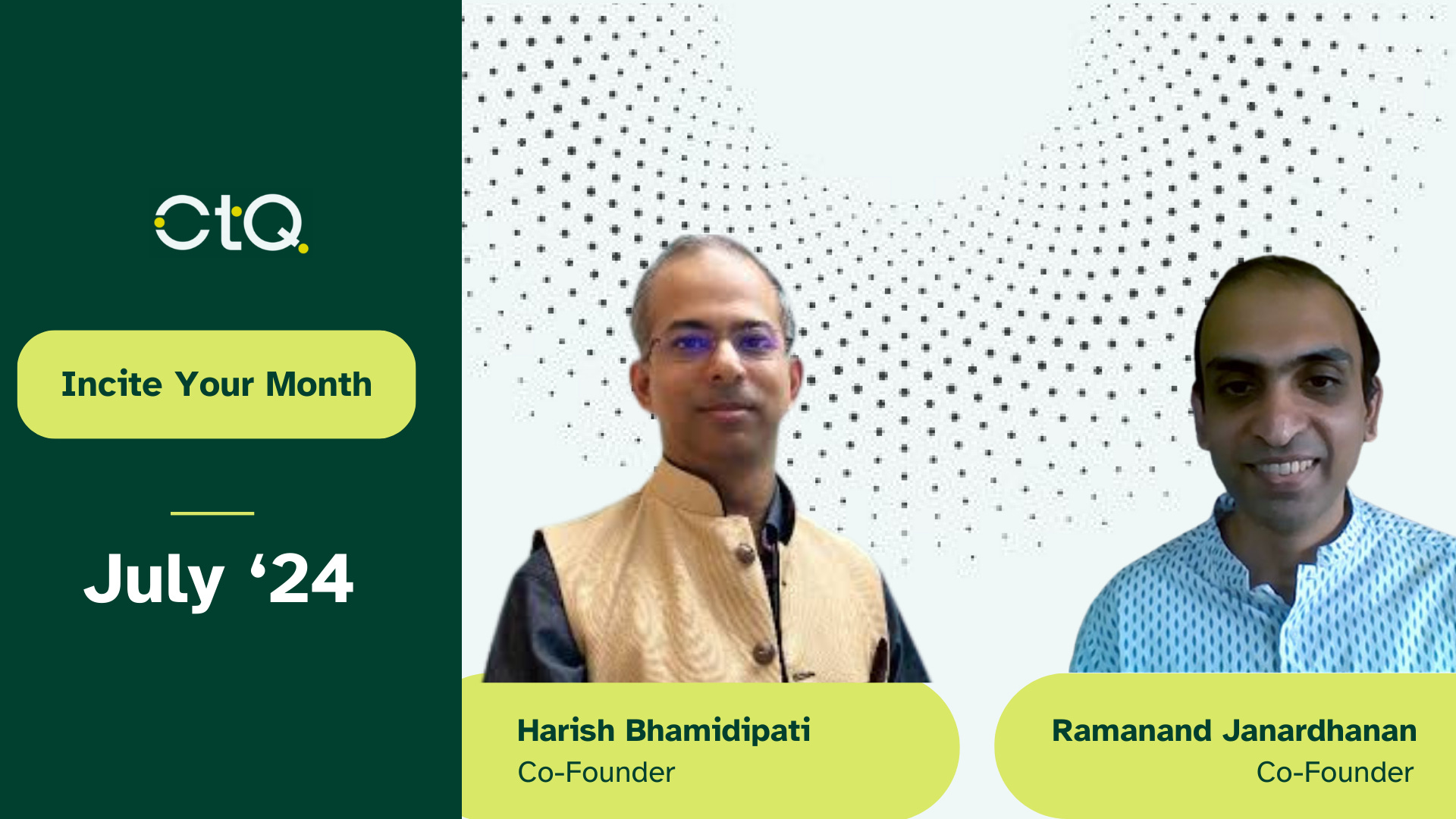 CtQ

Incite Your Month

July ‘24

Harish Bhamidipati
Co-Founder

Ramanand Janardhanan
Co-Founder